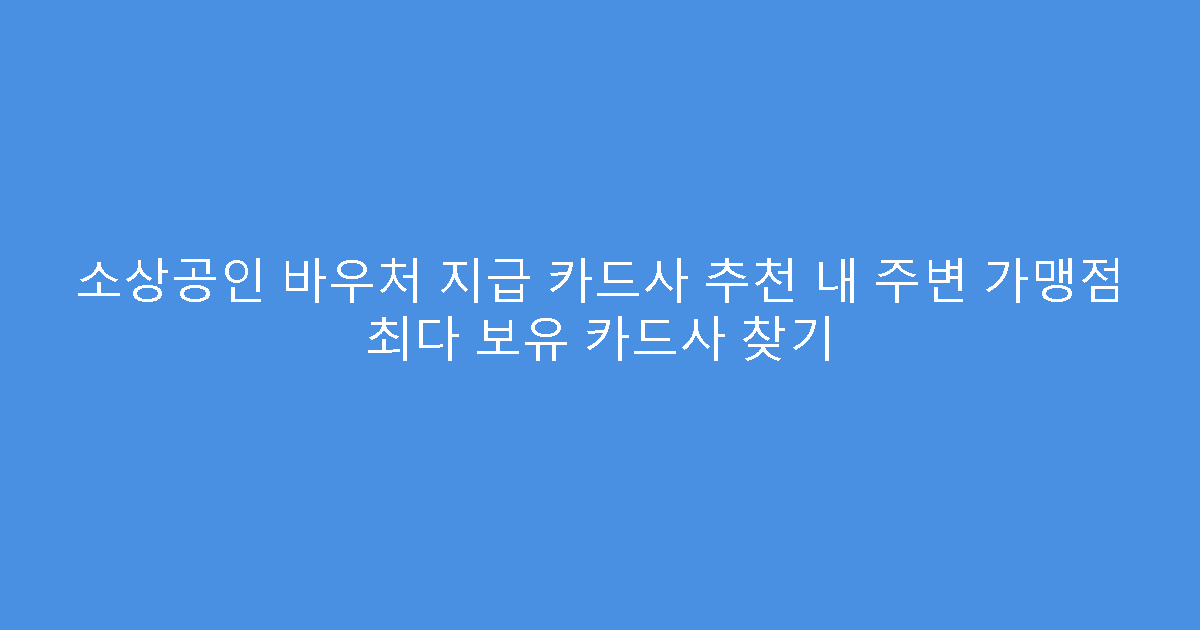 소상공인 바우처 지급 카드사 추천 내 주변 가맹점 최다 보유 카드사 찾기